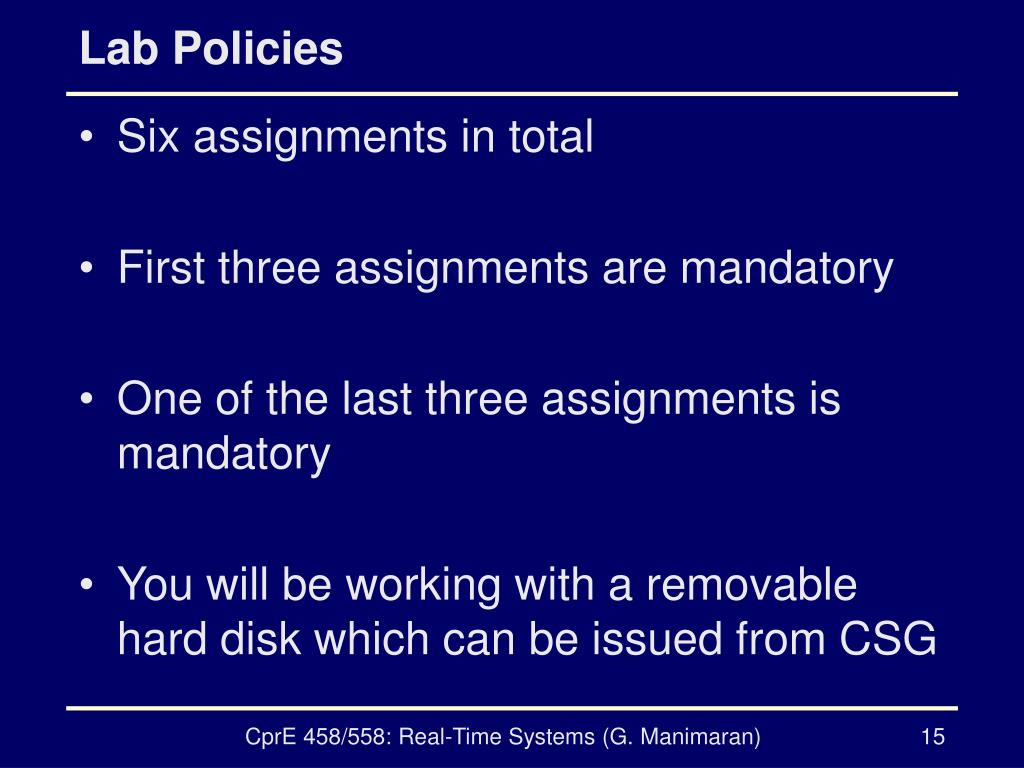 Lab Policies

• Six assignments in total

• First three assignments are mandatory

• One of the last three assignments is mandatory

• You will be working with a removable hard disk which can be issued from CSG

CprE 458/558: Real-Time Systems (G. Manimaran)

15